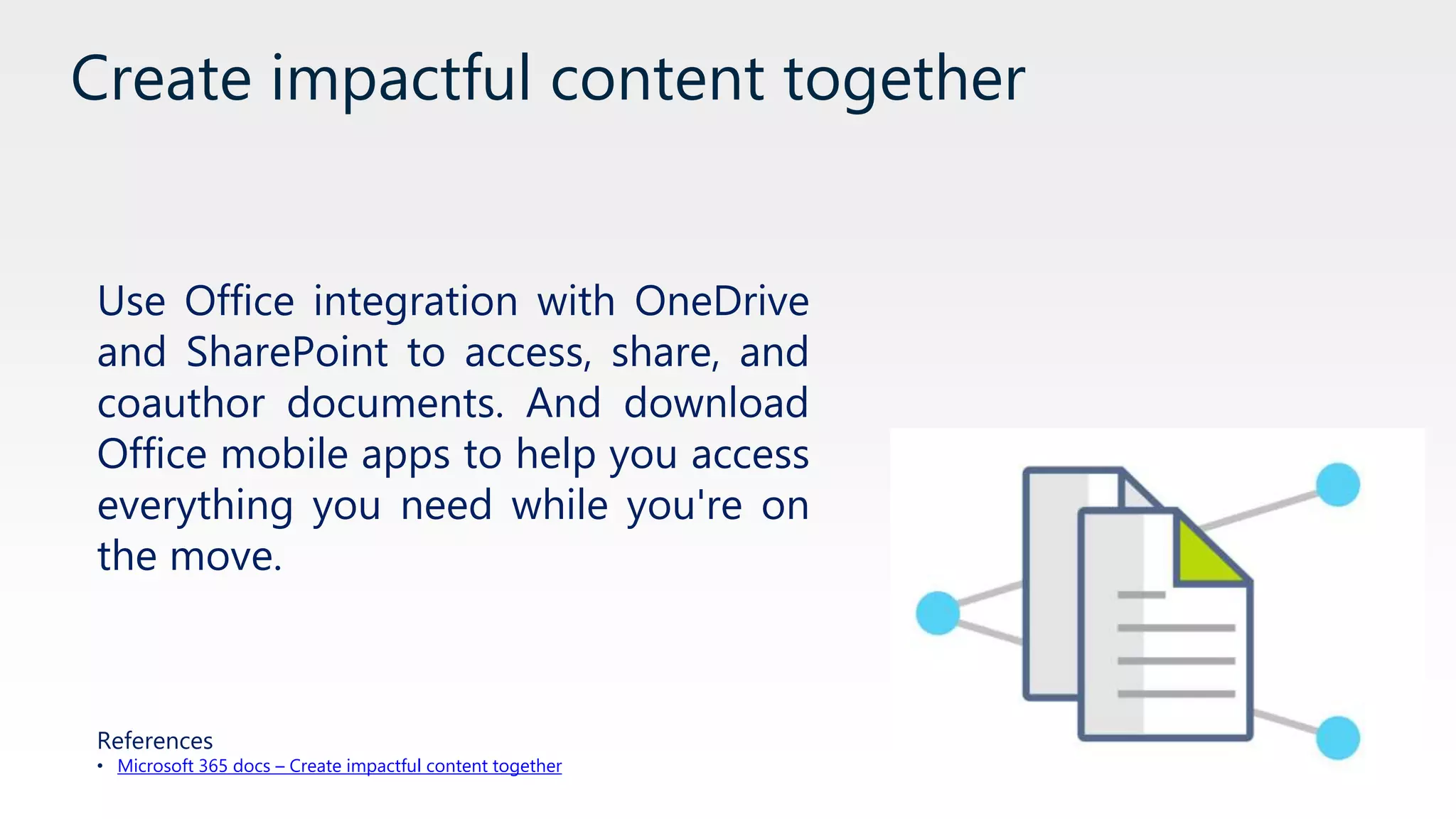 Create impactful content together

Use Office integration with OneDrive and SharePoint to access, share, and coauthor documents. And download Office mobile apps to help you access everything you need while you're on the move.

References
• Microsoft 365 docs – Create impactful content together